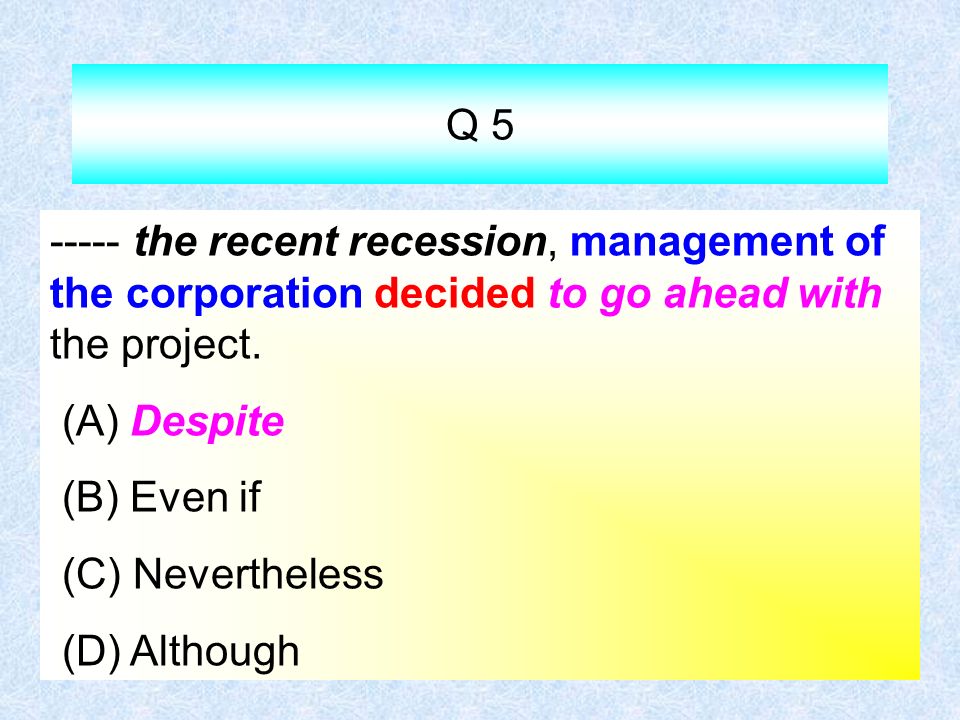 Q 5

----- the recent recession, management of the corporation decided to go ahead with the project.

(A) Despite

(B) Even if

(C) Nevertheless

(D) Although